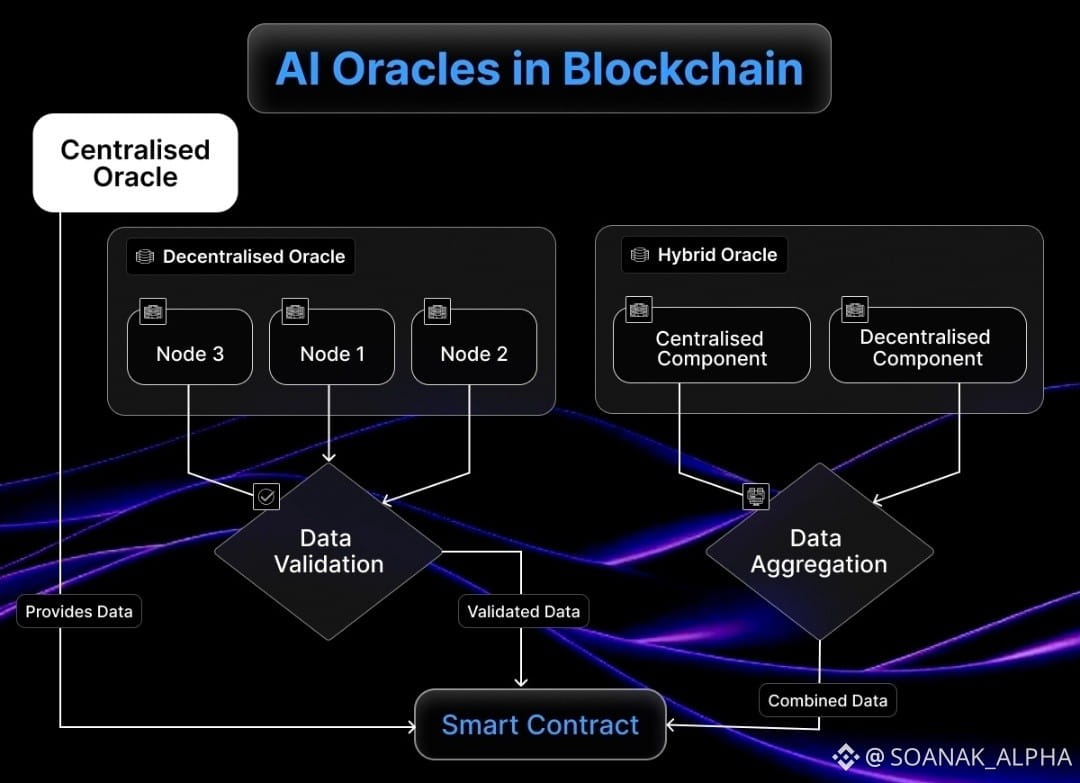 AI Oracles in Blockchain

Centralised Oracle

Decentralised Oracle

Node 3

Node 1

Node 2

Hybrid Oracle

Centralised Component

Decentralised Component

Data Validation

Data Aggregation

Provides Data

Validated Data

Combined Data

Smart Contract

@ SOANAK_ALPHA